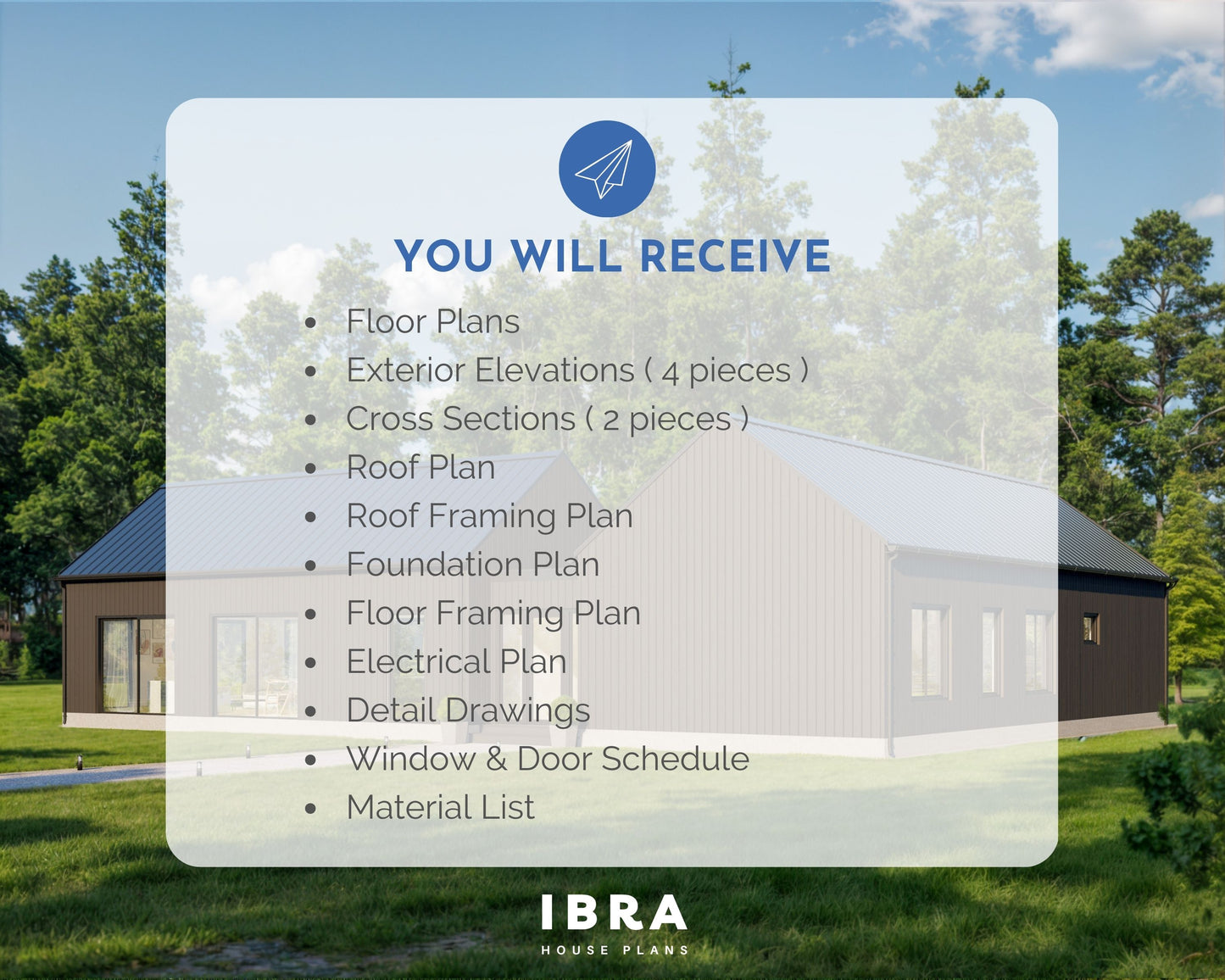 YOU WILL RECEIVE

- Floor Plans
- Exterior Elevations ( 4 pieces )
- Cross Sections ( 2 pieces )
- Roof Plan
- Roof Framing Plan
- Foundation Plan
- Floor Framing Plan
- Electrical Plan
- Detail Drawings
- Window & Door Schedule
- Material List

IBRA
HOUSE PLANS